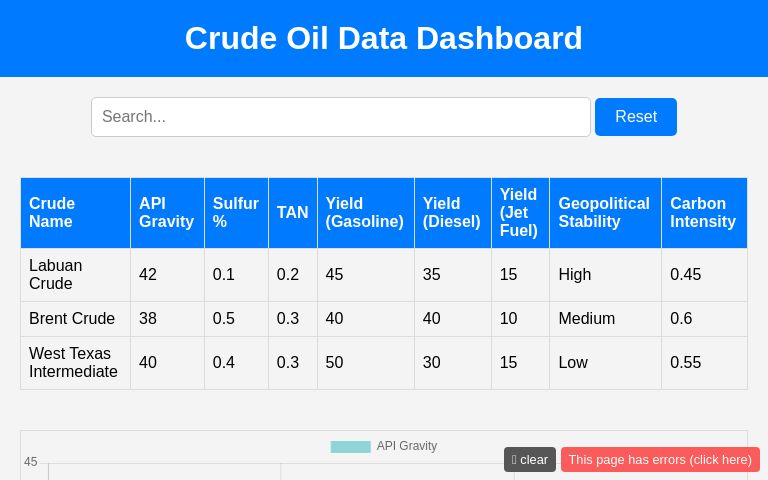 Crude Oil Data Dashboard

Search...

Reset

| Crude Name | API Gravity | Sulfur % | TAN | Yield (Gasoline) | Yield (Diesel) | Yield (Jet Fuel) | Geopolitical Stability | Carbon Intensity |
|---|---|---|---|---|---|---|---|---|
| Labuan Crude | 42 | 0.1 | 0.2 | 45 | 35 | 15 | High | 0.45 |
| Brent Crude | 38 | 0.5 | 0.3 | 40 | 40 | 10 | Medium | 0.6 |
| West Texas Intermediate | 40 | 0.4 | 0.3 | 50 | 30 | 15 | Low | 0.55 |

API Gravity

45

clear

This page has errors (click here)